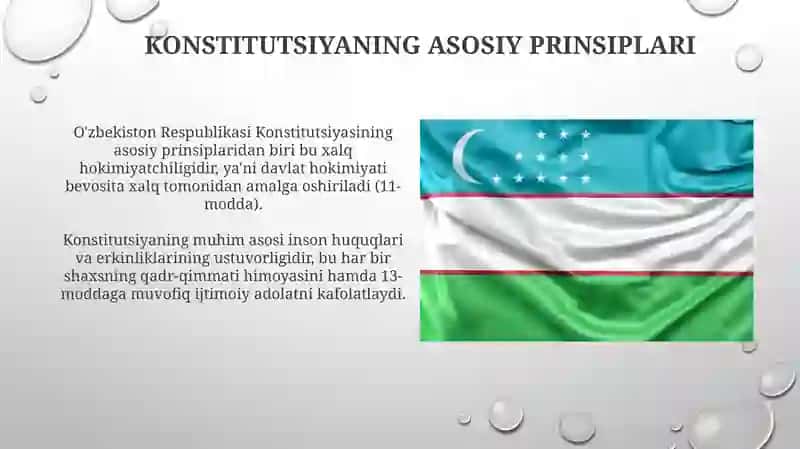 KONSTITUTSIYANING ASOSIY PRINSIPLARI

O'zbekiston Respublikasi Konstitutsiyasining asosiy prinsiplaridan biri bu xalq hokimiyatchiligidir, ya'ni davlat hokimiyati bevosita xalq tomonidan amalga oshiriladi (11-modda).

Konstitutsiyaning muhim asosi inson huquqlari va erkinliklarining ustuvorligidir, bu har bir shaxsning qadr-qimmati himoyasini hamda 13-moddaga muvofiq ijtimoiy adolatni kafolatlaydi.